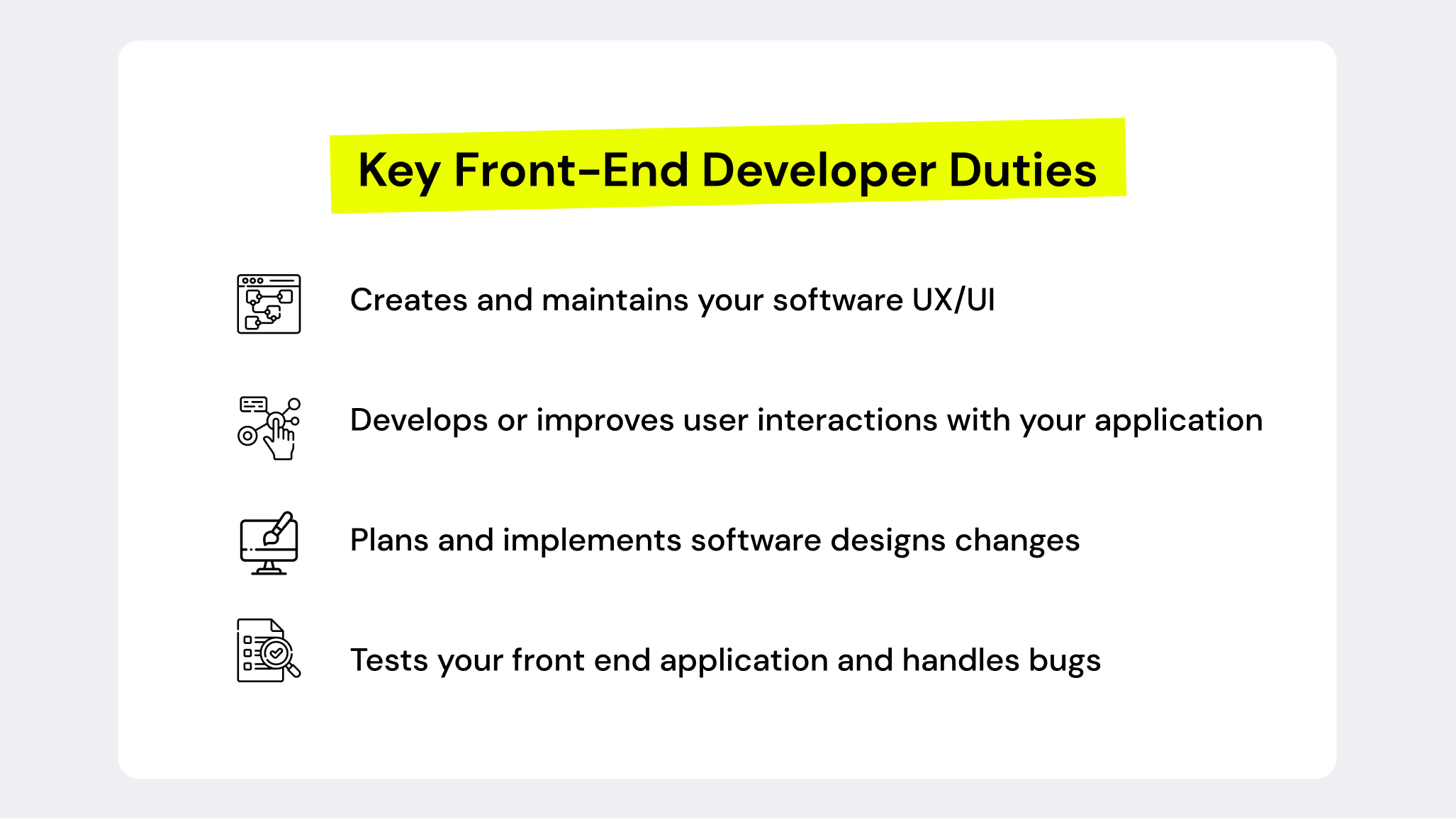 Key Front-End Developer Duties

Creates and maintains your software UX/UI

Develops or improves user interactions with your application

Plans and implements software designs changes

Tests your front end application and handles bugs